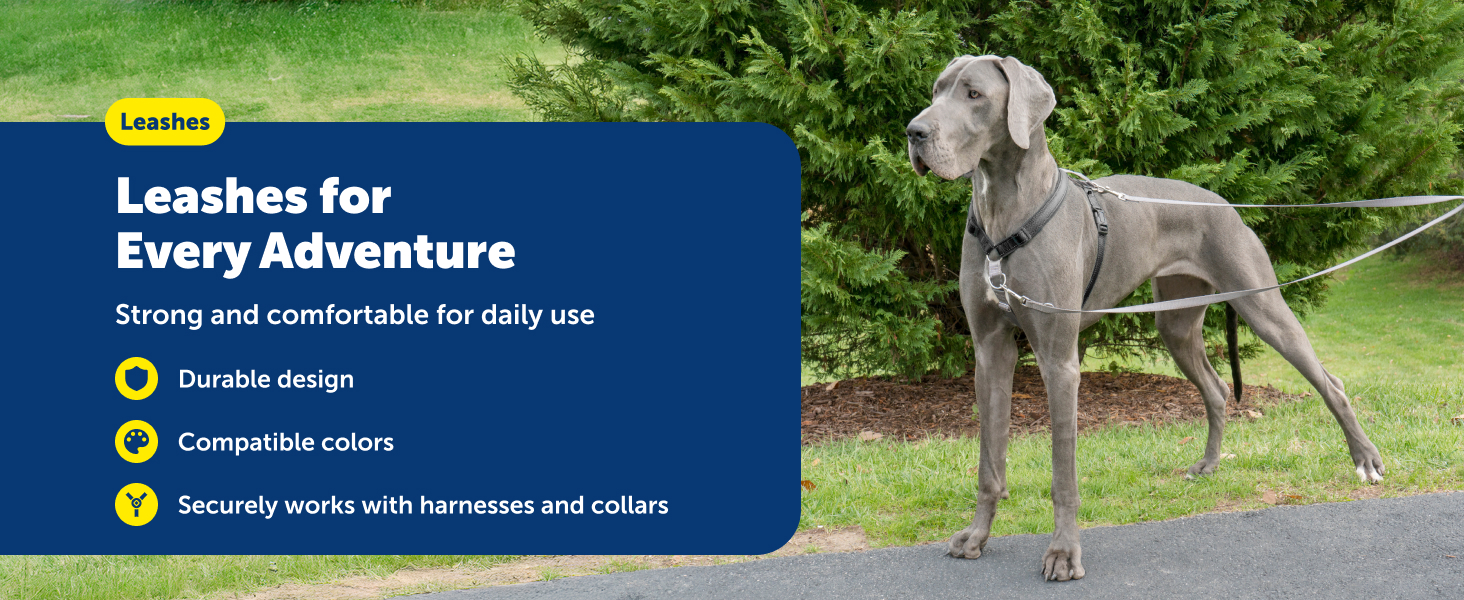 Leashes

Leashes for
Every Adventure

Strong and comfortable for daily use

Durable design

Compatible colors

Securely works with harnesses and collars